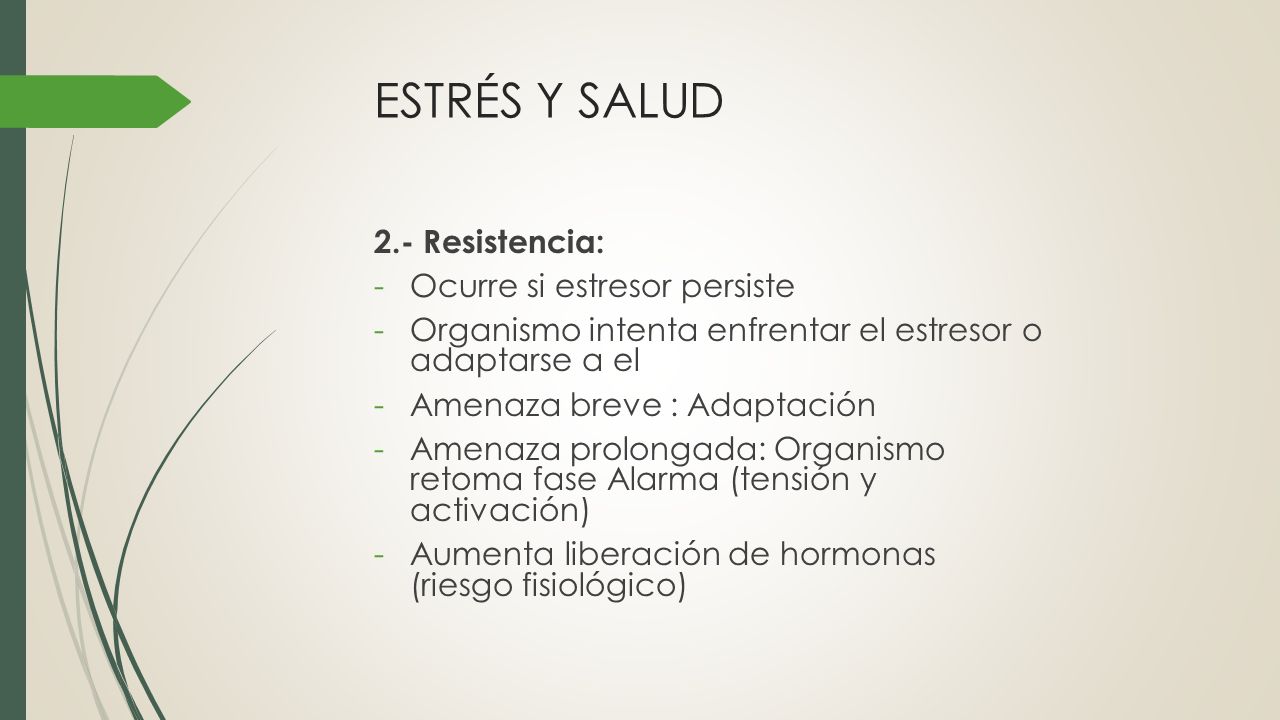 ESTRÉS Y SALUD

2.- Resistencia:

- Ocurre si estresor persiste
- Organismo intenta enfrentar el estresor o adaptarse a el
- Amenaza breve : Adaptación
- Amenaza prolongada: Organismo retoma fase Alarma (tensión y activación)
- Aumenta liberación de hormonas (riesgo fisiológico)